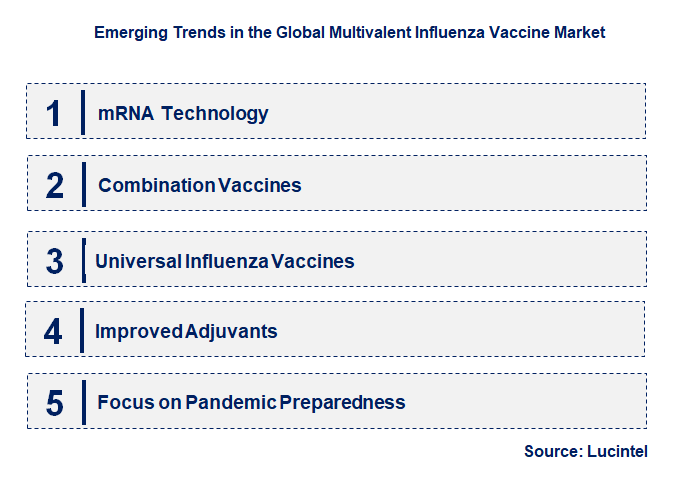 Emerging Trends in the Global Multivalent Influenza Vaccine Market

1 mRNA Technology

2 Combination Vaccines

3 Universal Influenza Vaccines

4 Improved Adjuvants

5 Focus on Pandemic Preparedness

Source: Lucintel